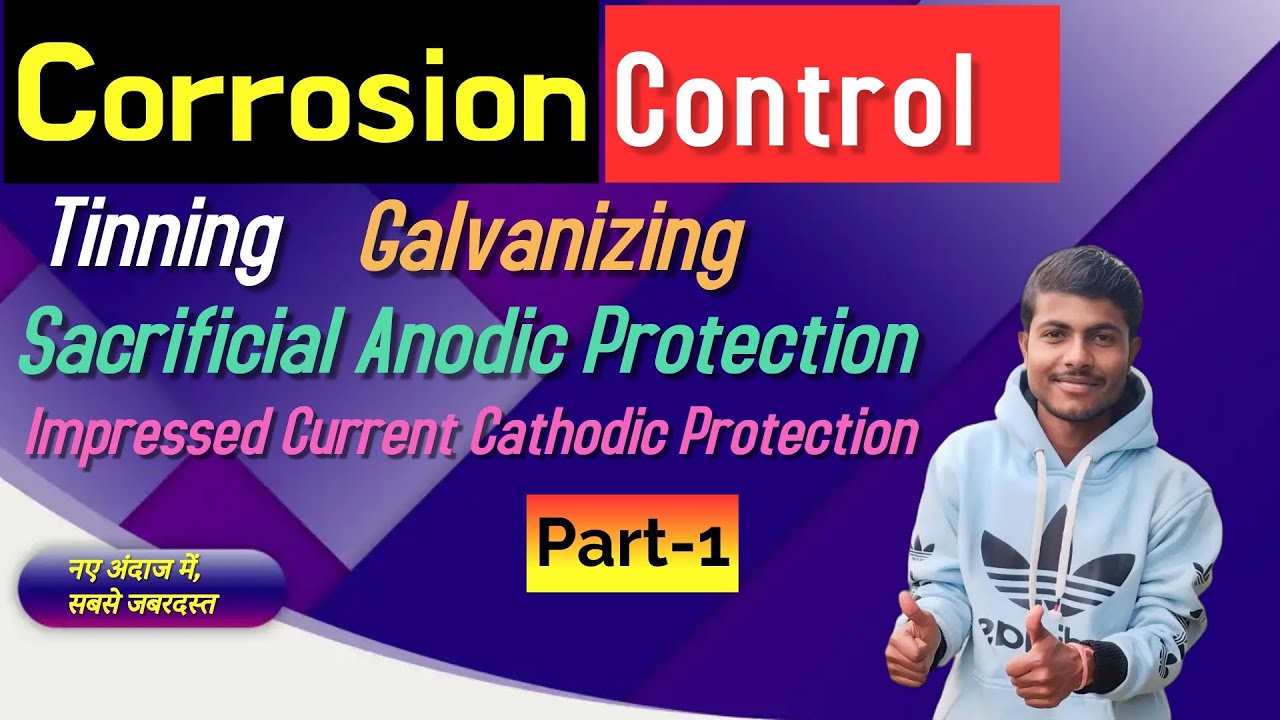 Corrosion Control

Tinning Galvanizing

Sacrificial Anodic Protection

Impressed Current Cathodic Protection

Part-1

नए अंदाज में, सबसे जबरदस्त